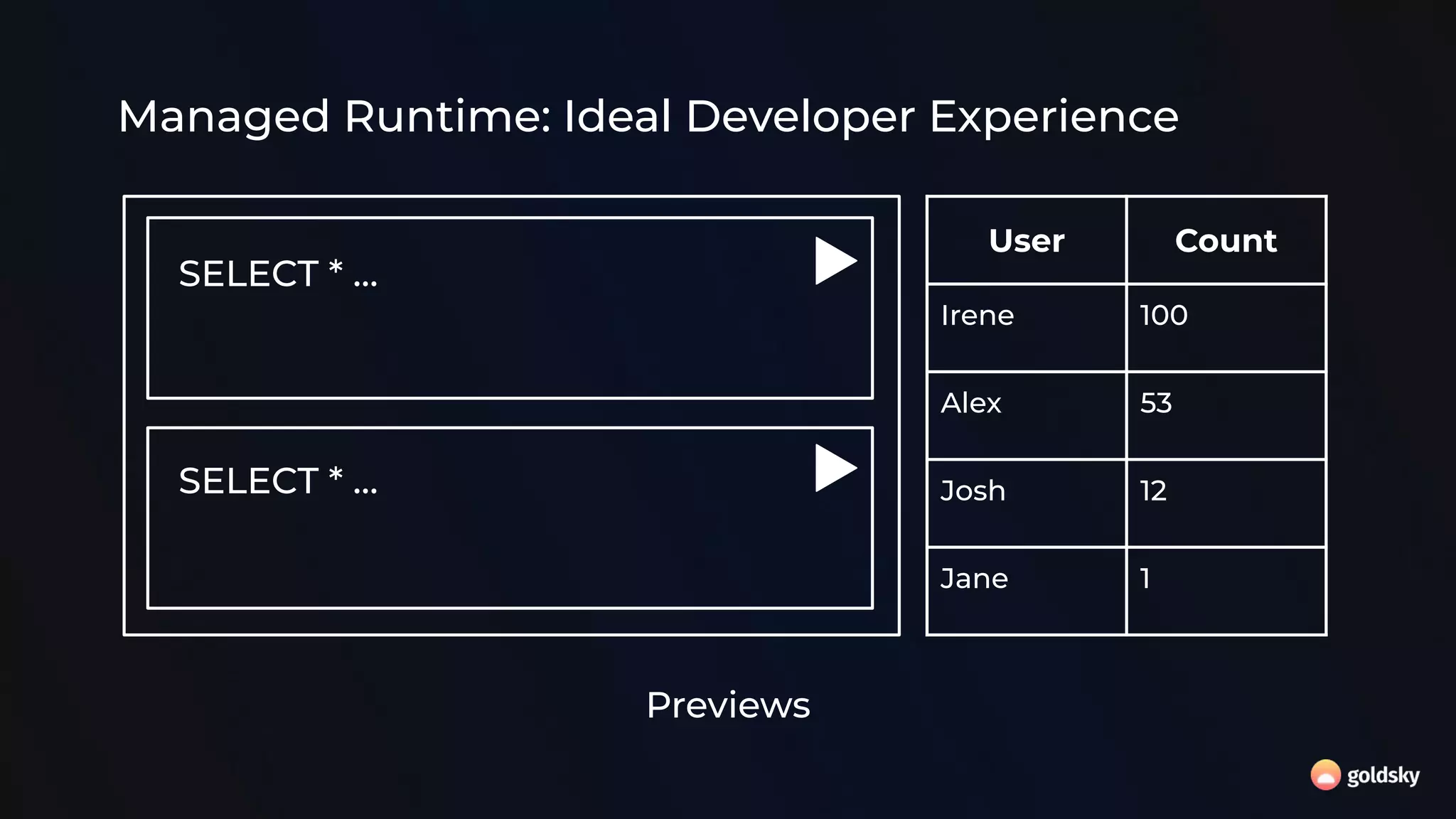 Managed Runtime: Ideal Developer Experience

SELECT * ...

SELECT * ...

| User | Count |
|---|---|
| Irene | 100 |
| Alex | 53 |
| Josh | 12 |
| Jane | 1 |

Previews

goldsky